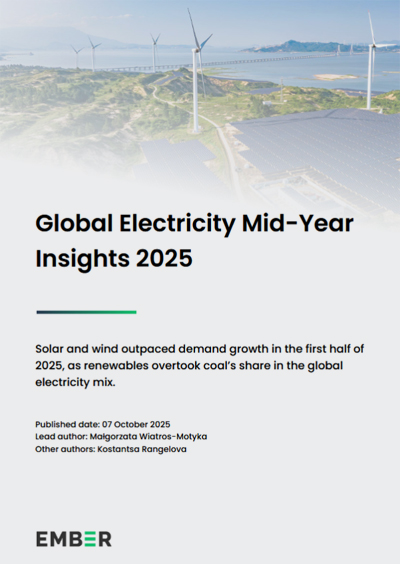 Global Electricity Mid-Year Insights 2025

Solar and wind outpaced demand growth in the first half of 2025, as renewables overtook coal's share in the global electricity mix.

Published date: 07 October 2025
Lead author: Małgorzata Wiatros-Motyka
Other authors: Kostantsa Rangelova

EMBER